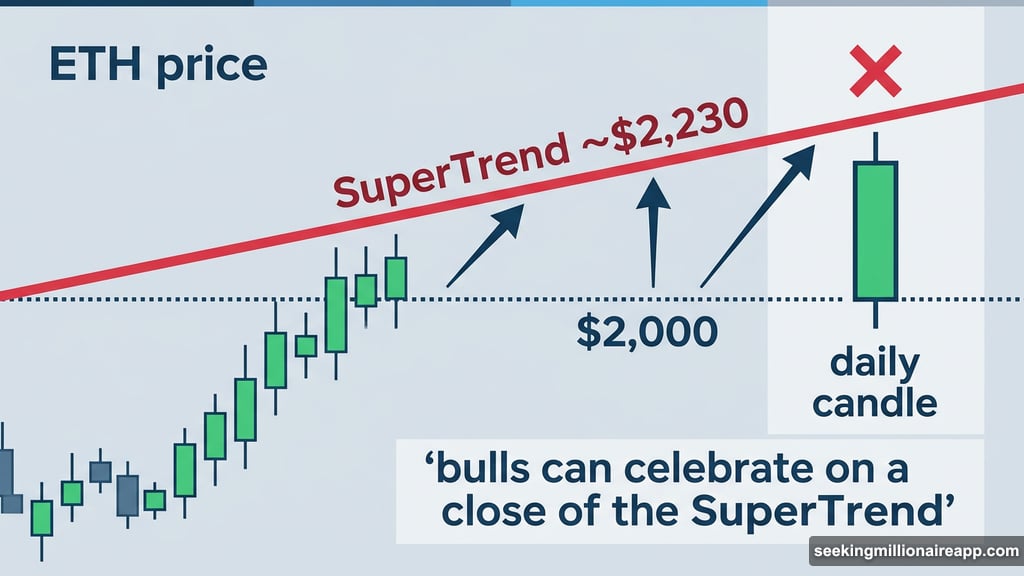 ETH price

SuperTrend ~$2,230

$2,000

daily candle

‘bulls can celebrate on a close of the SuperTrend’

seekingmillionaireapp.com